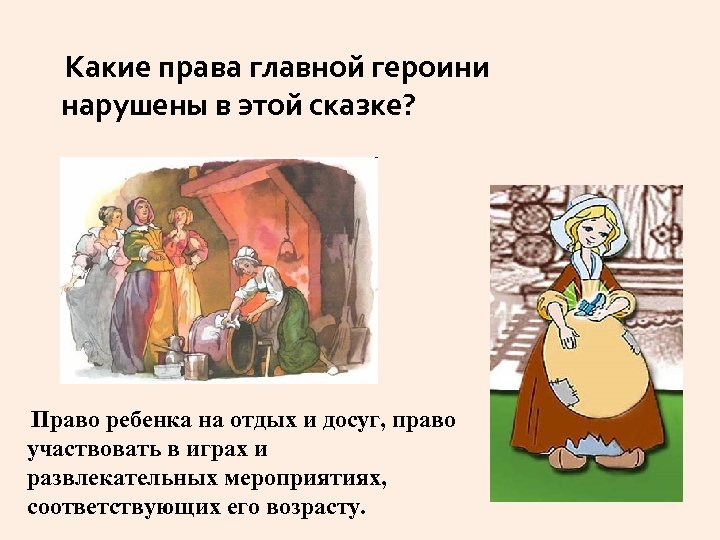 Какие права главной героини нарушены в этой сказке?

Право ребенка на отдых и досуг, право участвовать в играх и развлекательных мероприятиях, соответствующих его возрасту.